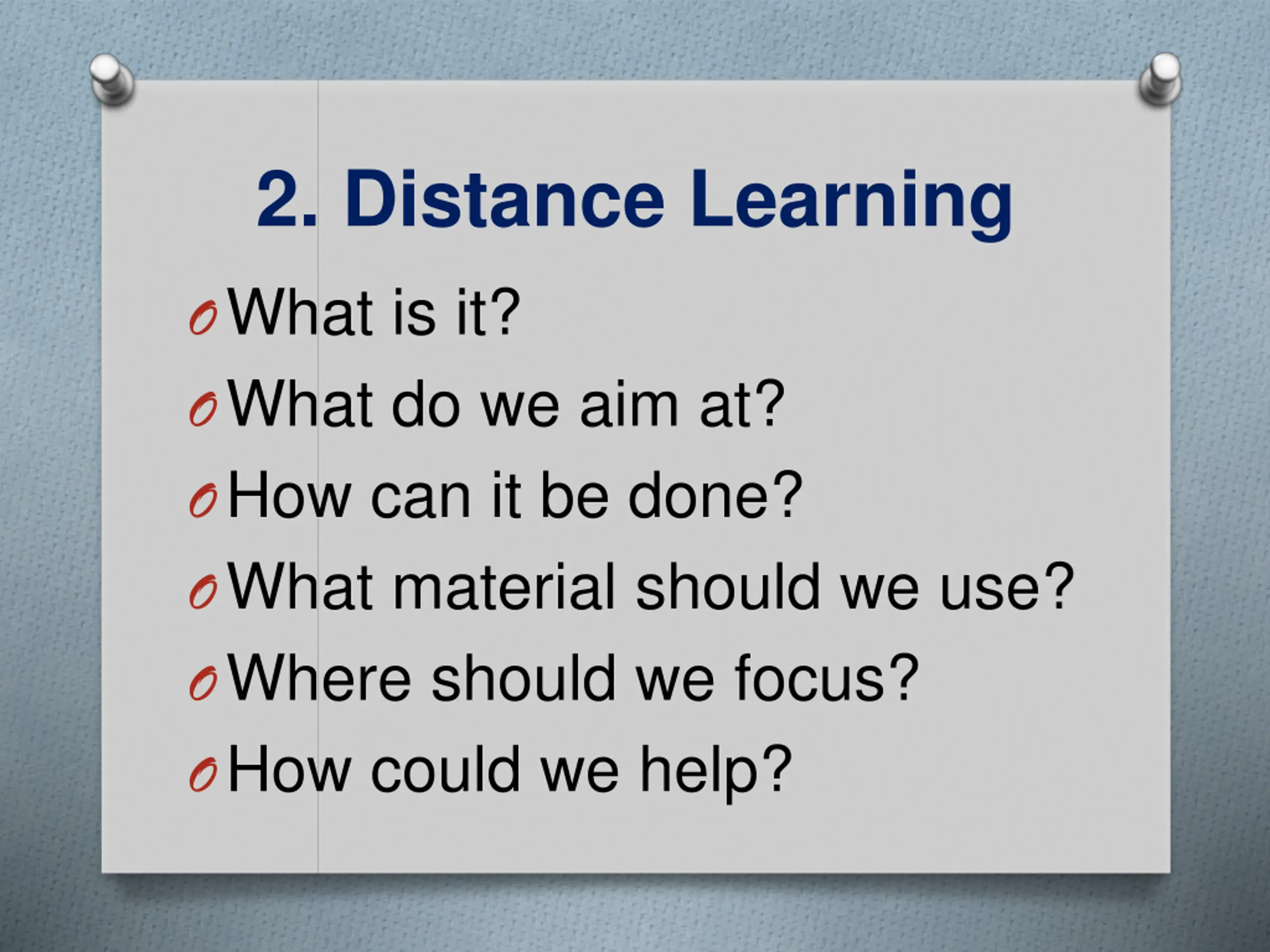 2. Distance Learning

What is it?
What do we aim at?
How can it be done?
What material should we use?
Where should we focus?
How could we help?